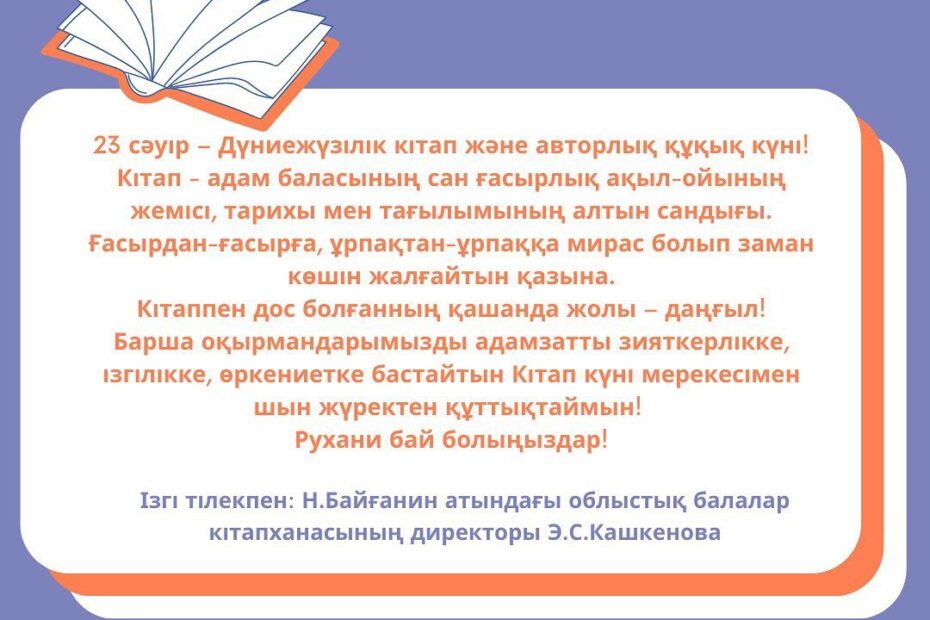 23 сәуір – Дүниежүзілік кітап және авторлық құқық күні!
Кітап - адам баласының сан ғасырлық ақыл-ойының жемісі, тарихы мен тағылымының алтын сандығы. Ғасырдан-ғасырға, ұрпақтан-ұрпаққа мирас болып заман көшін жалғайтын қазына.
Кітаппен дос болғанның қашанда жолы – даңғыл!
Барша оқырмандарымызды адамзатты зияткерлікке, ізгілікке, өркениетке бастайтын Кітап күні мерекесімен шын жүректен құттықтаймын!
Рухани бай болыңыздар!

Ізгі тілекпен: Н.Байғанин атындағы облыстық балалар кітапханасының директоры Э.С.Кашкенова